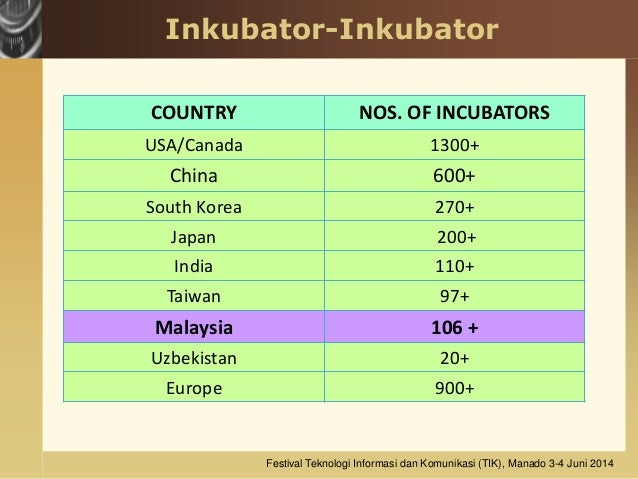 Inkubator-Inkubator

| COUNTRY | NOS. OF INCUBATORS |
|---|---|
| USA/Canada | 1300+ |
| China | 600+ |
| South Korea | 270+ |
| Japan | 200+ |
| India | 110+ |
| Taiwan | 97+ |
| Malaysia | 106 + |
| Uzbekistan | 20+ |
| Europe | 900+ |

Festival Teknologi Informasi dan Komunikasi (TIK), Manado 3-4 Juni 2014